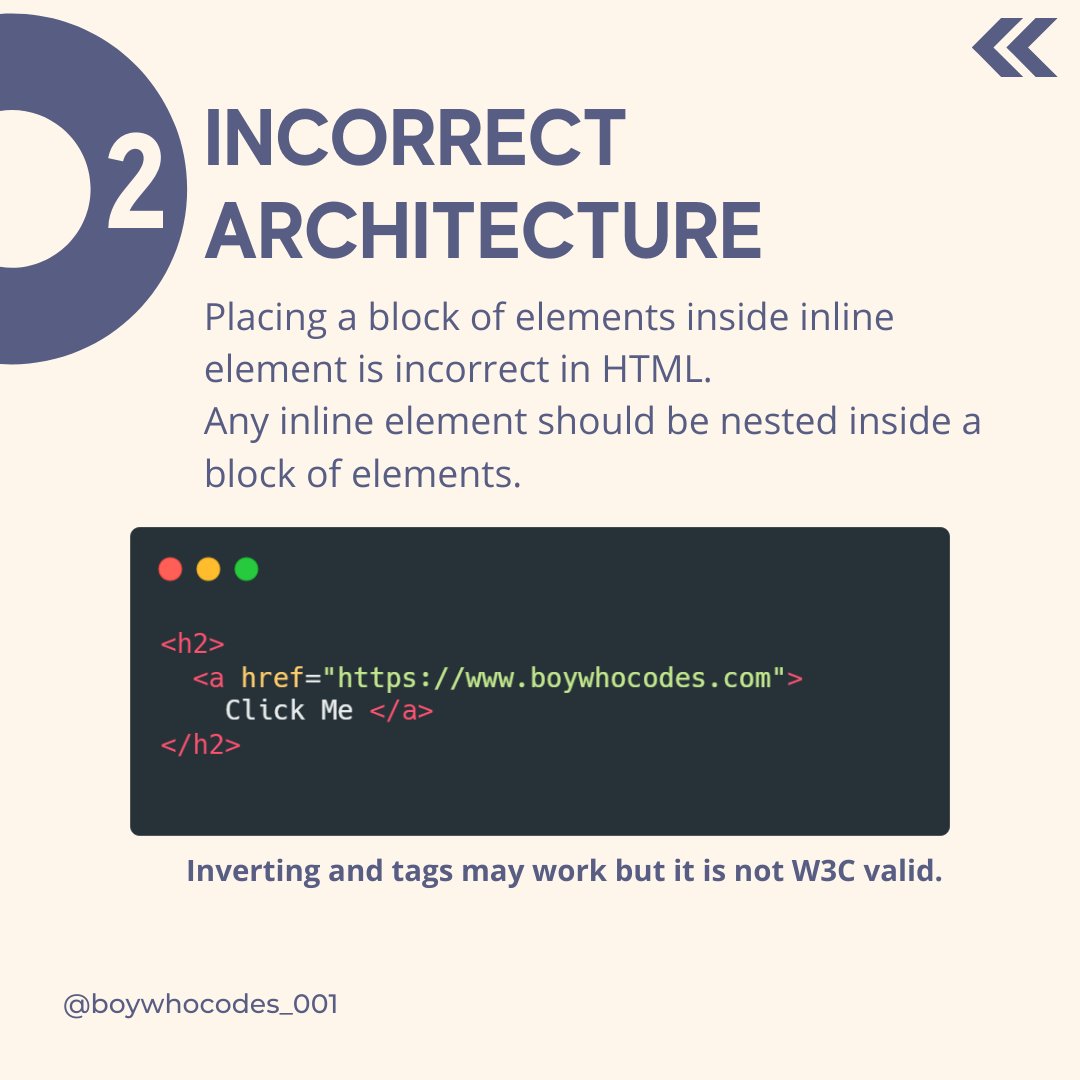 02

INCORRECT ARCHITECTURE

Placing a block of elements inside inline element is incorrect in HTML.
Any inline element should be nested inside a block of elements.

<h2>
  <a href="https://www.boywhocodes.com">
    Click Me </a>
</h2>

Inverting and tags may work but it is not W3C valid.

@boywhocodes_001